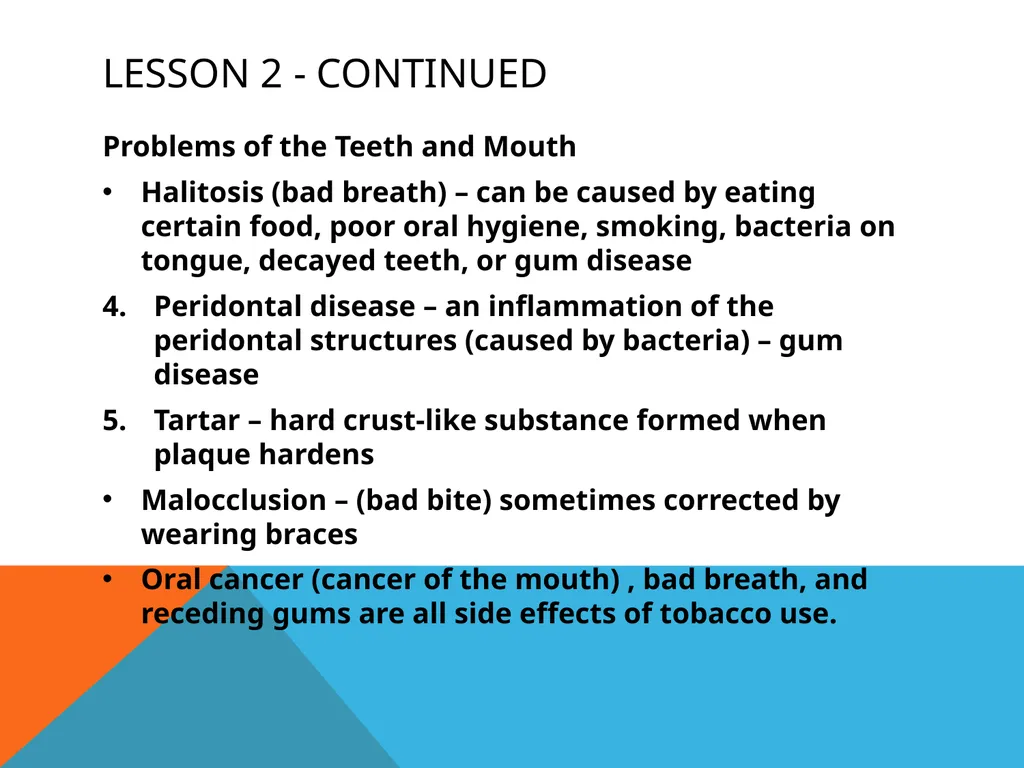 LESSON 2 - CONTINUED

Problems of the Teeth and Mouth

• Halitosis (bad breath) – can be caused by eating certain food, poor oral hygiene, smoking, bacteria on tongue, decayed teeth, or gum disease

4. Peridontal disease – an inflammation of the peridontal structures (caused by bacteria) – gum disease

5. Tartar – hard crust-like substance formed when plaque hardens

• Malocclusion – (bad bite) sometimes corrected by wearing braces

• Oral cancer (cancer of the mouth) , bad breath, and receding gums are all side effects of tobacco use.